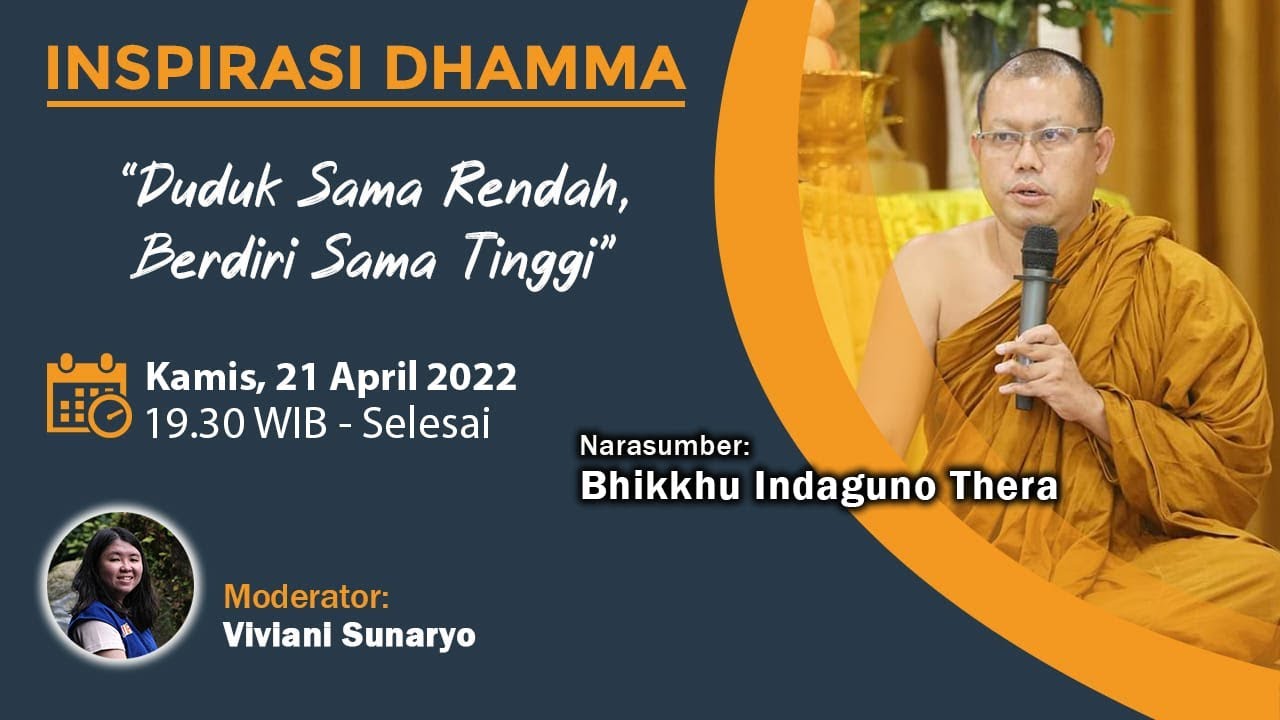 INSPIRASI DHAMMA

“Duduk Sama Rendah, Berdiri Sama Tinggi”

Kamis, 21 April 2022
19.30 WIB - Selesai

Narasumber:
Bhikkhu Indaguno Thera

Moderator:
Viviani Sunaryo